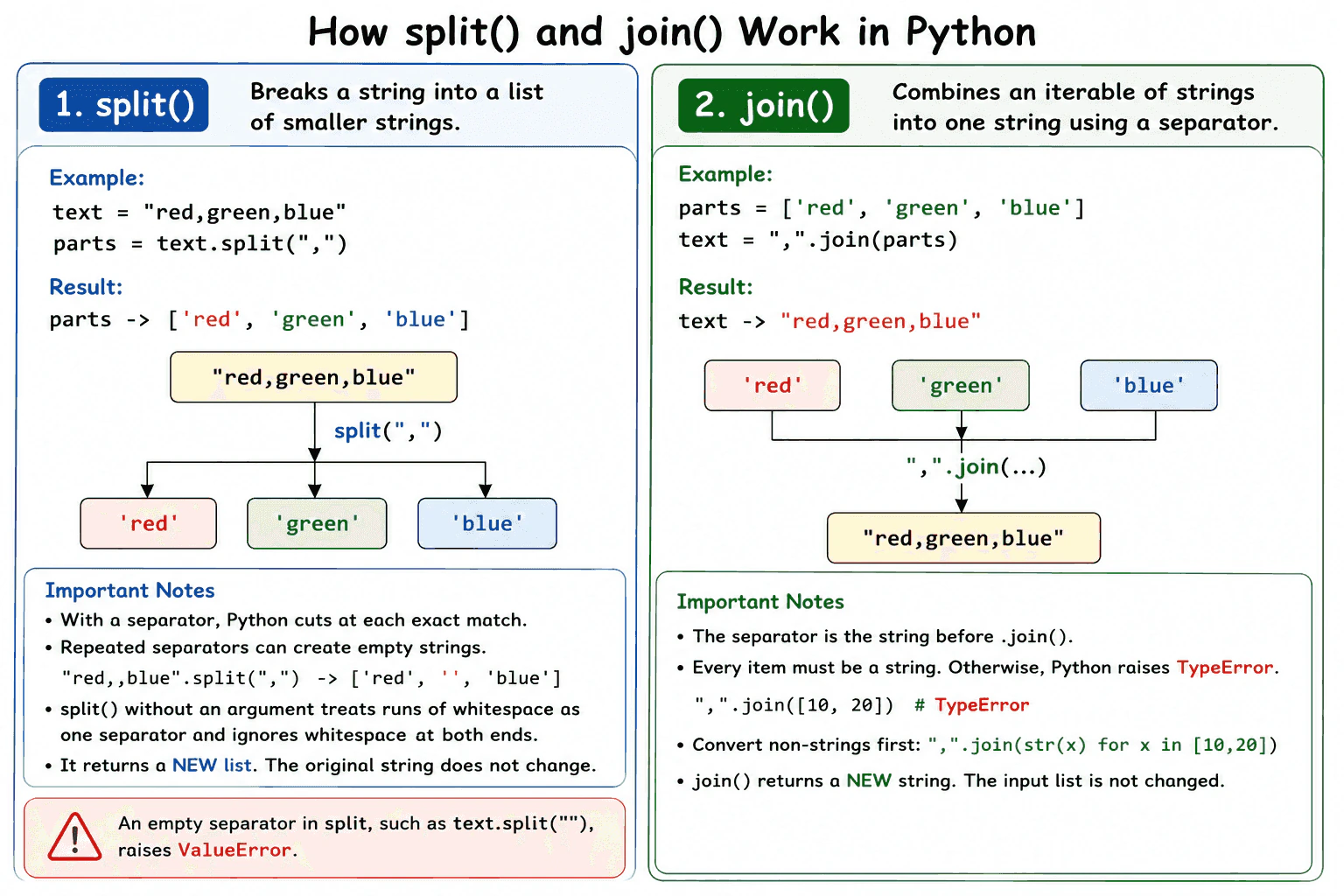 How split() and join() Work in Python

1. split()

Breaks a string into a list of smaller strings.

Example:

text = "red,green,blue"
parts = text.split(",")

Result:

parts -> ['red', 'green', 'blue']

"red,green,blue"

split(",")

'red'

'green'

'blue'

Important Notes

• With a separator, Python cuts at each exact match.

• Repeated separators can create empty strings.

"red,,blue".split(",") -> ['red', '', 'blue']

• split() without an argument treats runs of whitespace as one separator and ignores whitespace at both ends.

• It returns a NEW list. The original string does not change.

An empty separator in split, such as text.split(""), raises ValueError.

2. join()

Combines an iterable of strings into one string using a separator.

Example:

parts = ['red', 'green', 'blue']
text = ",".join(parts)

Result:

text -> "red,green,blue"

'red'

'green'

'blue'

",".join(...)

"red,green,blue"

Important Notes

• The separator is the string before .join().

• Every item must be a string. Otherwise, Python raises TypeError.

",".join([10, 20]) # TypeError

• Convert non-strings first: ",".join(str(x) for x in [10,20])

• join() returns a NEW string. The input list is not changed.